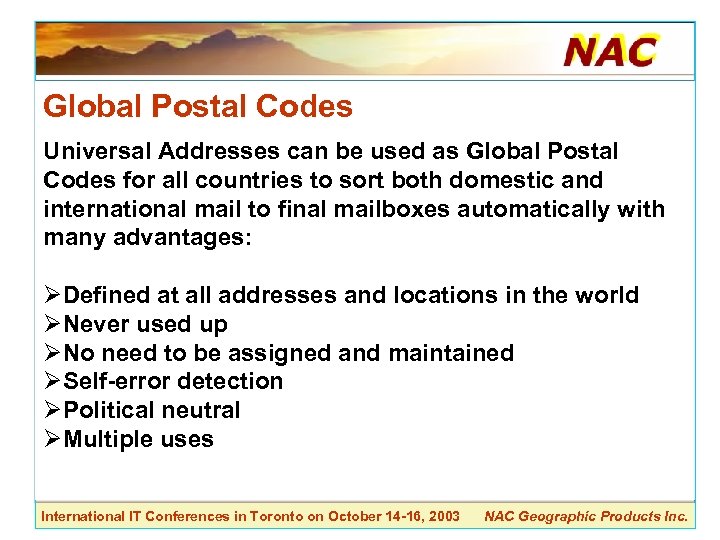 NAC

Global Postal Codes

Universal Addresses can be used as Global Postal Codes for all countries to sort both domestic and international mail to final mailboxes automatically with many advantages:

➢Defined at all addresses and locations in the world
➢Never used up
➢No need to be assigned and maintained
➢Self-error detection
➢Political neutral
➢Multiple uses

International IT Conferences in Toronto on October 14-16, 2003 NAC Geographic Products Inc.